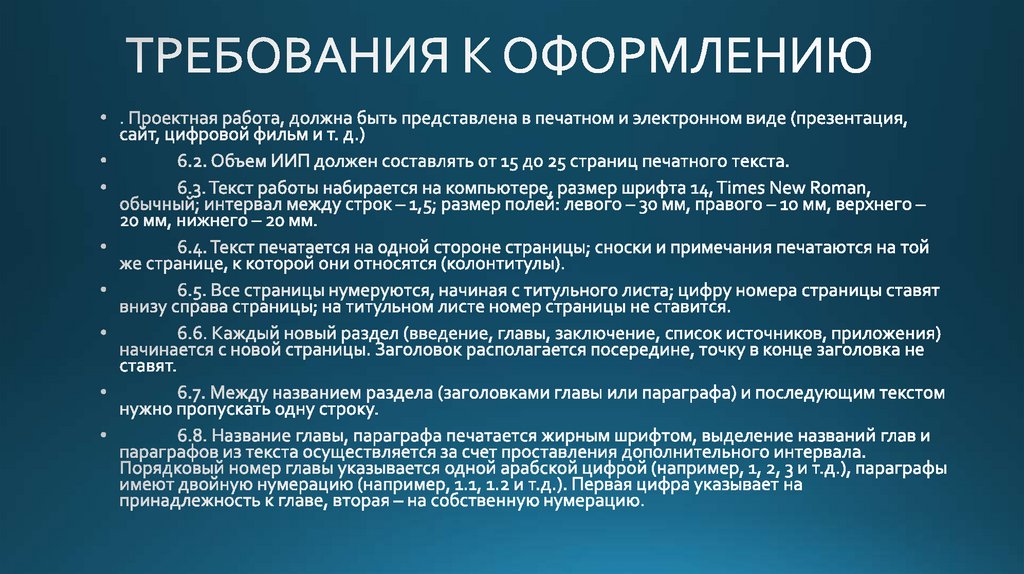 ТРЕБОВАНИЯ К ОФОРМЛЕНИЮ

• . Проектная работа, должна быть представлена в печатном и электронном виде (презентация, сайт, цифровой фильм и т. д.)

• 6.2. Объем ИИП должен составлять от 15 до 25 страниц печатного текста.

• 6.3. Текст работы набирается на компьютере, размер шрифта 14, Times New Roman, обычный; интервал между строк – 1,5; размер полей: левого – 30 мм, правого – 10 мм, верхнего – 20 мм, нижнего – 20 мм.

• 6.4. Текст печатается на одной стороне страницы; сноски и примечания печатаются на той же странице, к которой они относятся (колонтитулы).

• 6.5. Все страницы нумеруются, начиная с титульного листа; цифру номера страницы ставят внизу справа страницы; на титульном листе номер страницы не ставится.

• 6.6. Каждый новый раздел (введение, главы, заключение, список источников, приложения) начинается с новой страницы. Заголовок располагается посередине, точку в конце заголовка не ставят.

• 6.7. Между названием раздела (заголовками главы или параграфа) и последующим текстом нужно пропускать одну строку.

• 6.8. Название главы, параграфа печатается жирным шрифтом, выделение названий глав и параграфов из текста осуществляется за счет проставления дополнительного интервала. Порядковый номер главы указывается одной арабской цифрой (например, 1, 2, 3 и т.д.), параграфы имеют двойную нумерацию (например, 1.1, 1.2 и т.д.). Первая цифра указывает на принадлежность к главе, вторая – на собственную нумерацию.